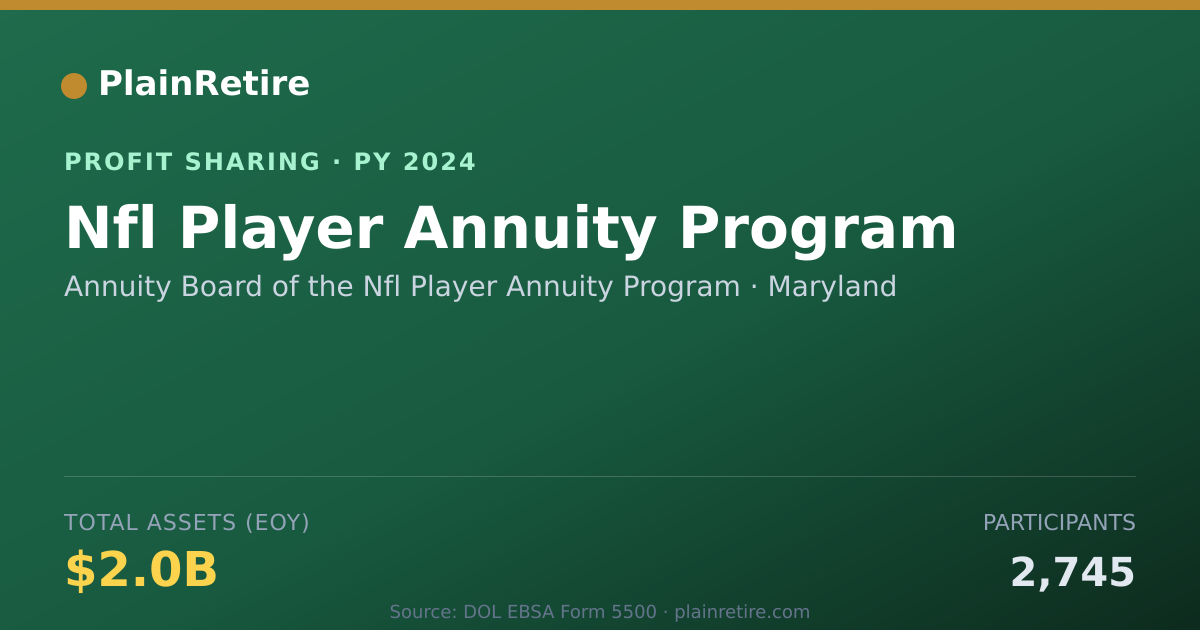 PlainRetire

PROFIT SHARING · PY 2024

Nfl Player Annuity Program

Annuity Board of the Nfl Player Annuity Program · Maryland

TOTAL ASSETS (EOY)

$2.0B

PARTICIPANTS

2,745

Source: DOL EBSA Form 5500 · plainretire.com